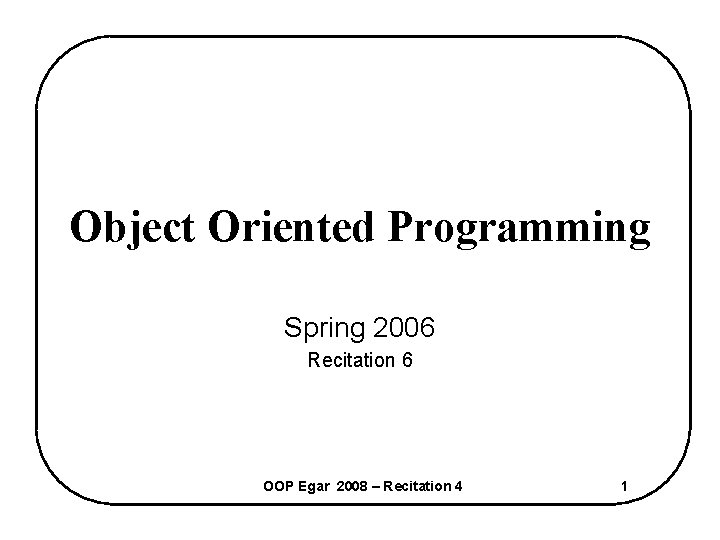 Object Oriented Programming

Spring 2006
Recitation 6

OOP Egar 2008 – Recitation 4

1